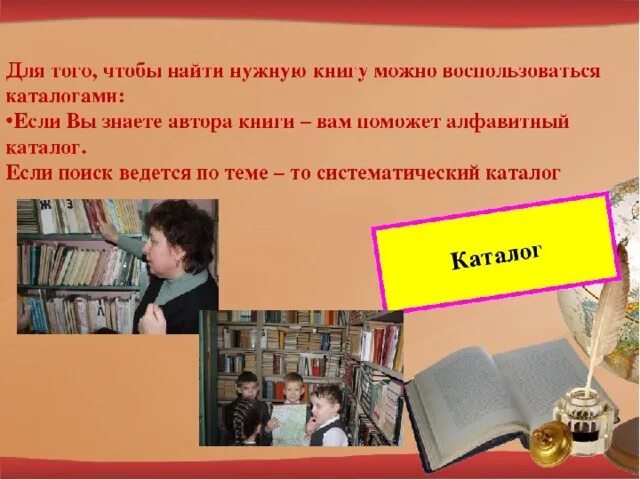 Для того, чтобы найти нужную книгу можно воспользоваться каталогами:
•Если Вы знаете автора книги – вам поможет алфавитный каталог.
Если поиск ведется по теме – то систематический каталог

Ж З

Каталог